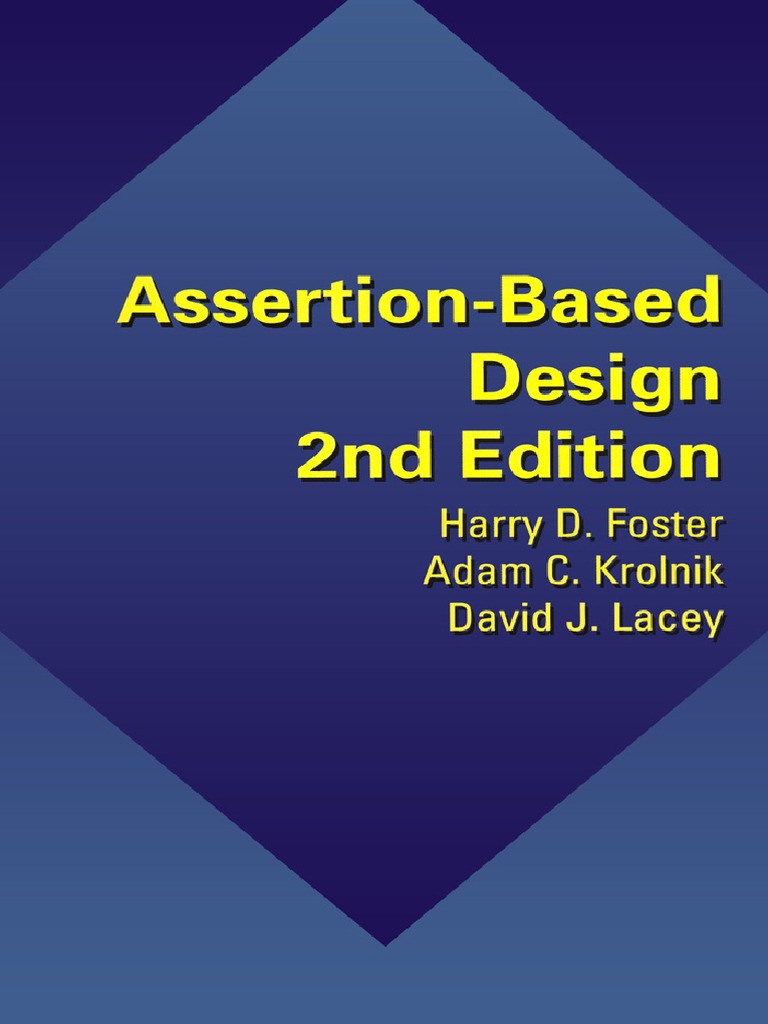 Assertion-Based Design
2nd Edition

Harry D. Foster
Adam C. Krolnik
David J. Lacey